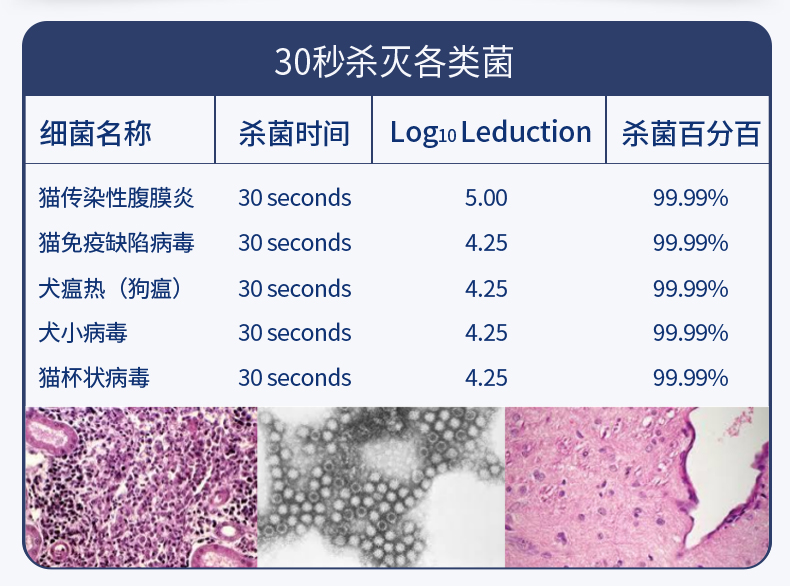 30秒杀灭各类菌

| 细菌名称 | 杀菌时间 | $Log_{10}$ Leduction | 杀菌百分百 |
|---|---|---|---|
| 猫传染性腹膜炎 | 30 seconds | 5.00 | 99.99% |
| 猫免疫缺陷病毒 | 30 seconds | 4.25 | 99.99% |
| 犬瘟热（狗瘟） | 30 seconds | 4.25 | 99.99% |
| 犬小病毒 | 30 seconds | 4.25 | 99.99% |
| 猫杯状病毒 | 30 seconds | 4.25 | 99.99% |